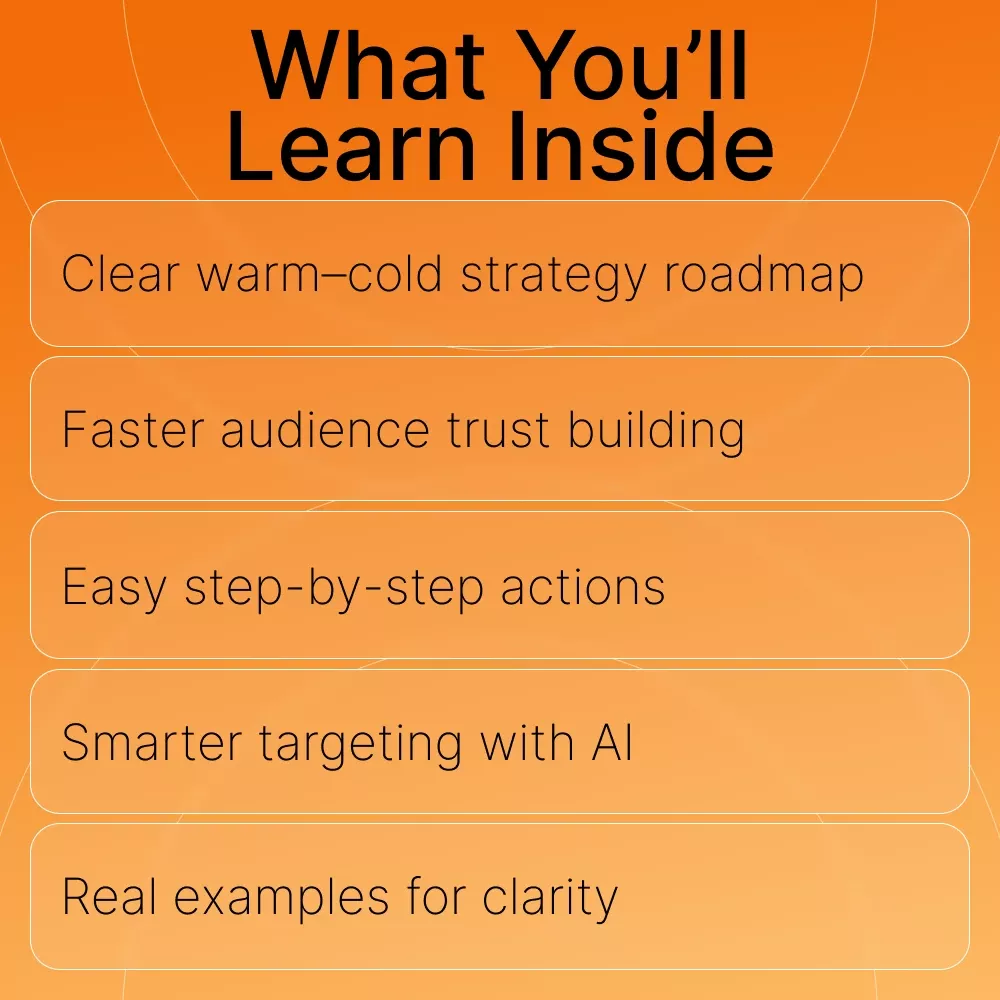 What You’ll Learn Inside

Clear warm–cold strategy roadmap

Faster audience trust building

Easy step-by-step actions

Smarter targeting with AI

Real examples for clarity